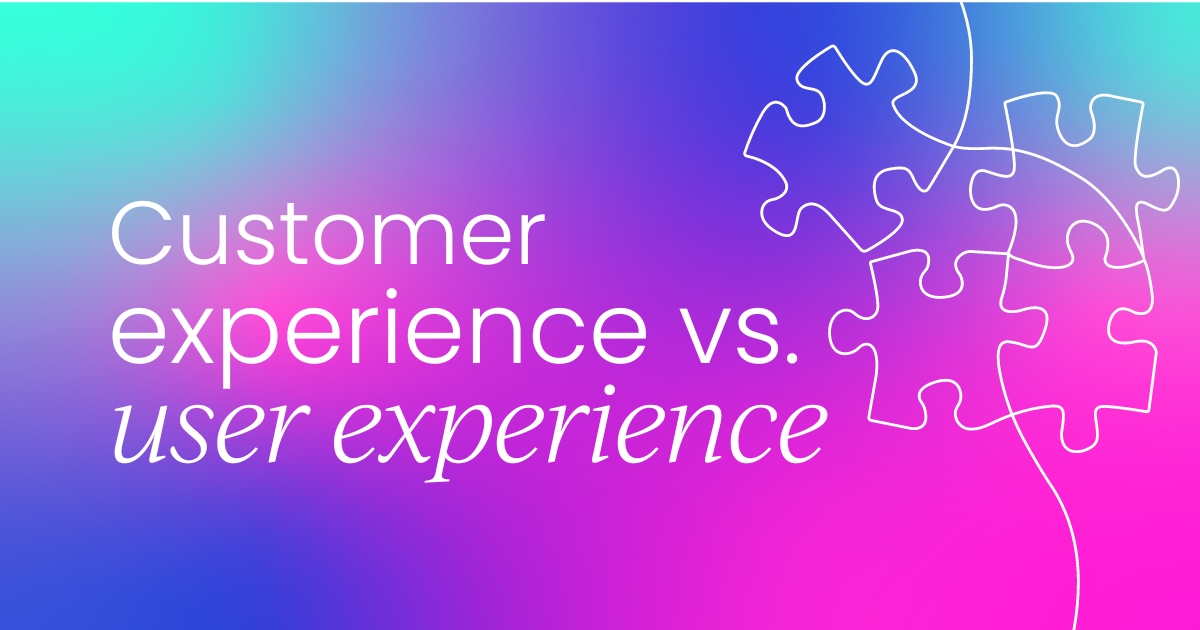 Customer experience vs. user experience